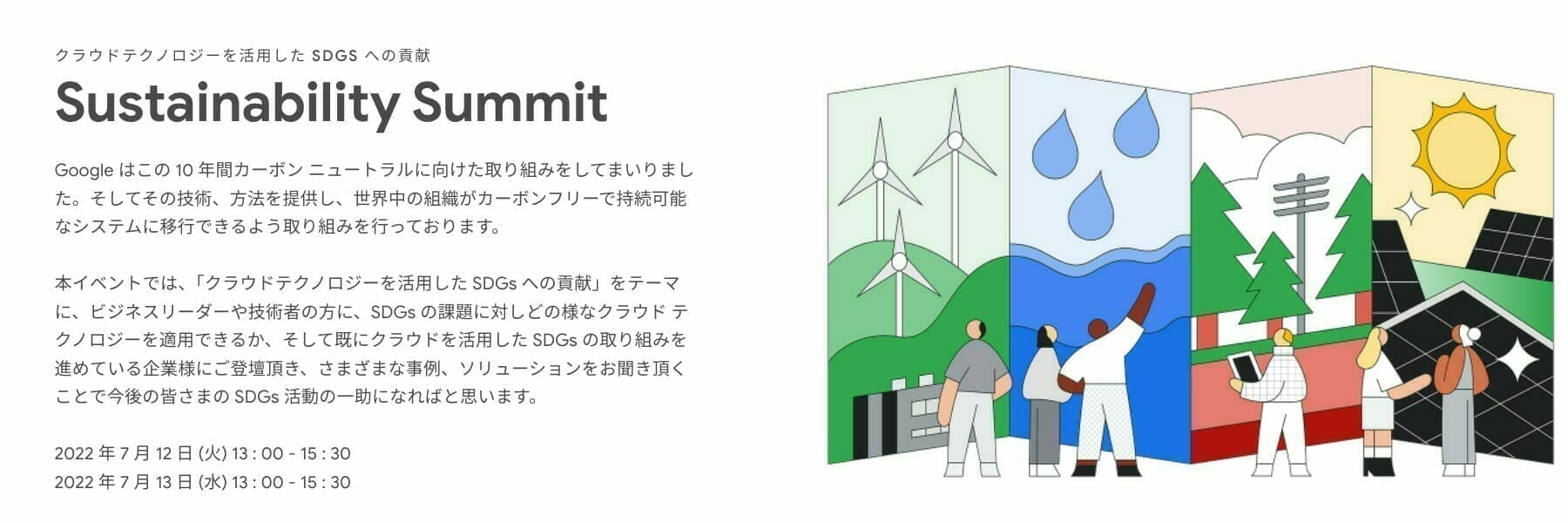 クラウドテクノロジーを活用した SDGS への貢献

Sustainability Summit

Google はこの 10 年間カーボン ニュートラルに向けた取り組みをしてまいりました。そしてその技術、方法を提供し、世界中の組織がカーボンフリーで持続可能なシステムに移行できるよう取り組みを行っております。

本イベントでは、「クラウドテクノロジーを活用した SDGs への貢献」をテーマに、ビジネスリーダーや技術者の方に、SDGs の課題に対しどの様なクラウド テクノロジーを適用できるか、そして既にクラウドを活用した SDGs の取り組みを進めている企業様にご登壇頂き、さまざまな事例、ソリューションをお聞き頂くことで今後の皆さまの SDGs 活動の一助になればと思います。

2022 年 7 月 12 日 (火) 13 : 00 - 15 : 30
2022 年 7 月 13 日 (水) 13 : 00 - 15 : 30